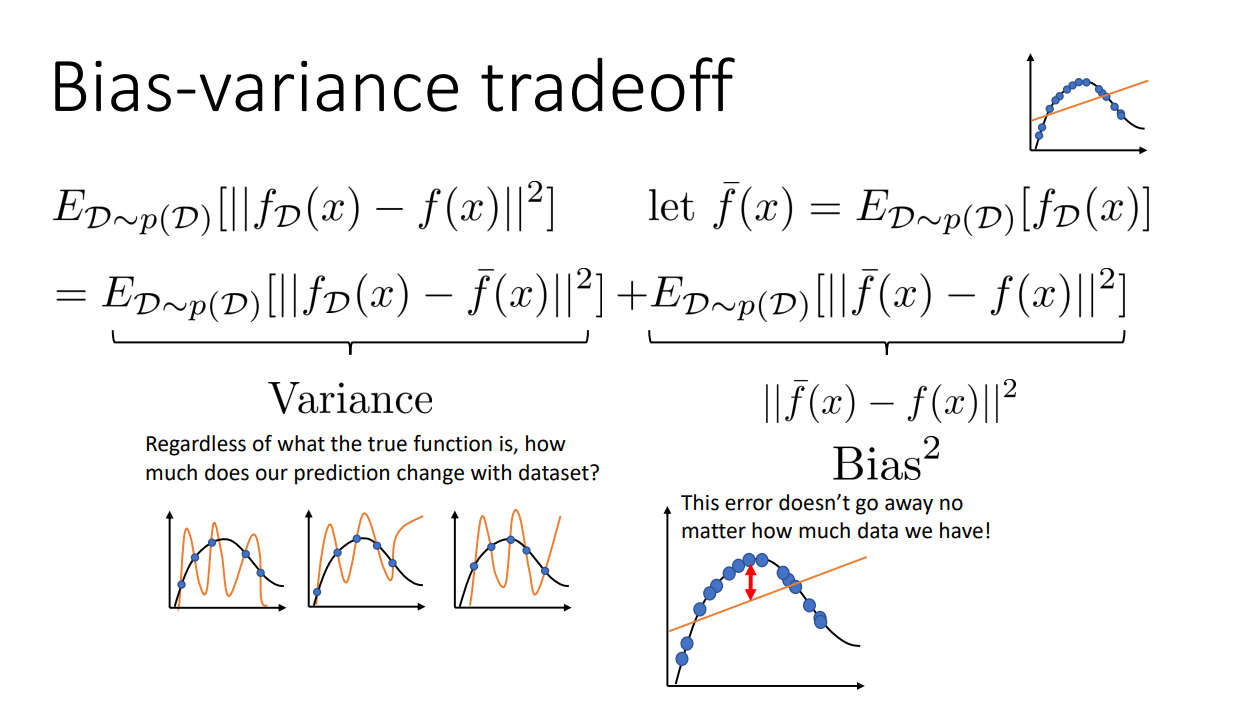 Bias-variance tradeoff

$E_{\mathcal{D}\sim p(\mathcal{D})}[||f_{\mathcal{D}}(x) - f(x)||^2]$     let $\bar{f}(x) = E_{\mathcal{D}\sim p(\mathcal{D})}[f_{\mathcal{D}}(x)]$

$= E_{\mathcal{D}\sim p(\mathcal{D})}[||f_{\mathcal{D}}(x) - \bar{f}(x)||^2] + E_{\mathcal{D}\sim p(\mathcal{D})}[||\bar{f}(x) - f(x)||^2]$

Variance

Regardless of what the true function is, how much does our prediction change with dataset?

$||\bar{f}(x) - f(x)||^2$

$\text{Bias}^2$

This error doesn't go away no matter how much data we have!